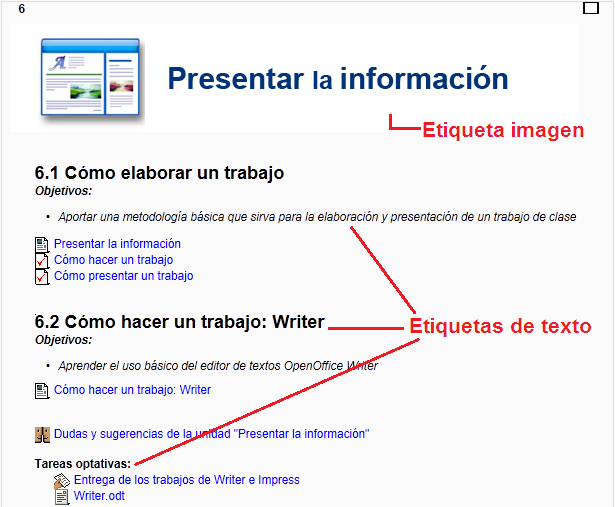 6

Presentar la información

Etiqueta imagen

6.1 Cómo elaborar un trabajo
Objetivos:

• Aportar una metodología básica que sirva para la elaboración y presentación de un trabajo de clase

Presentar la información
Cómo hacer un trabajo
Cómo presentar un trabajo

6.2 Cómo hacer un trabajo: Writer

Etiquetas de texto

Objetivos:

• Aprender el uso básico del editor de textos OpenOffice Writer

Cómo hacer un trabajo: Writer

Dudas y sugerencias de la unidad "Presentar la información"

Tareas optativas:
Entrega de los trabajos de Writer e Impress
Writer.odt